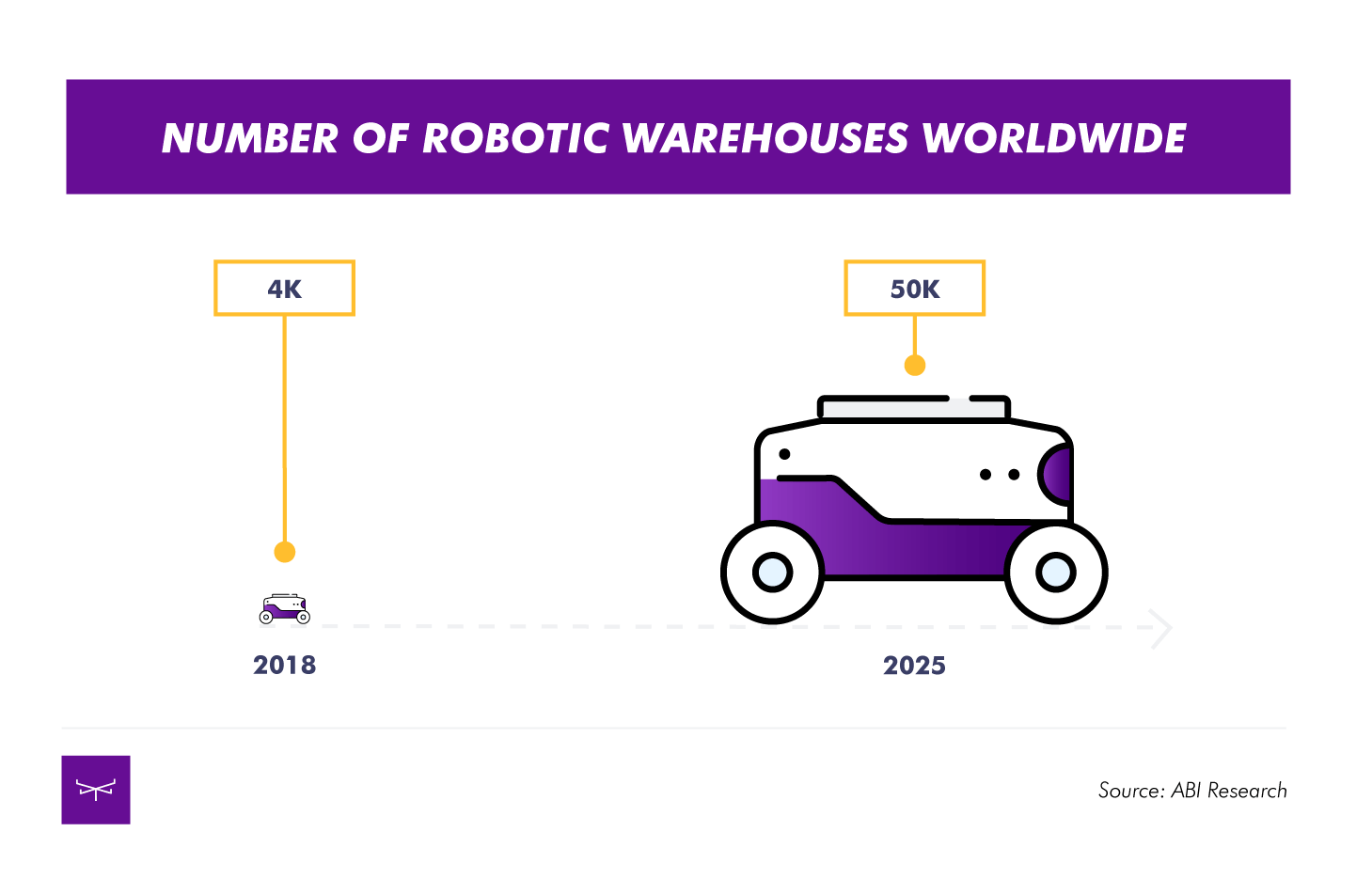 NUMBER OF ROBOTIC WAREHOUSES WORLDWIDE

4K

50K

2018

2025

Source: ABI Research